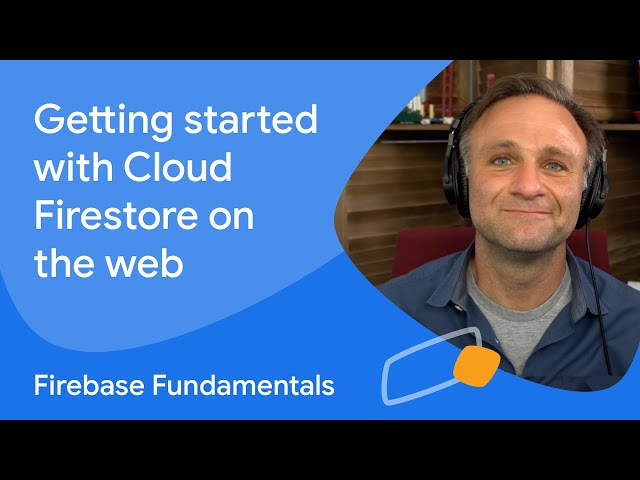 Getting started with Cloud Firestore on the web

Firebase Fundamentals